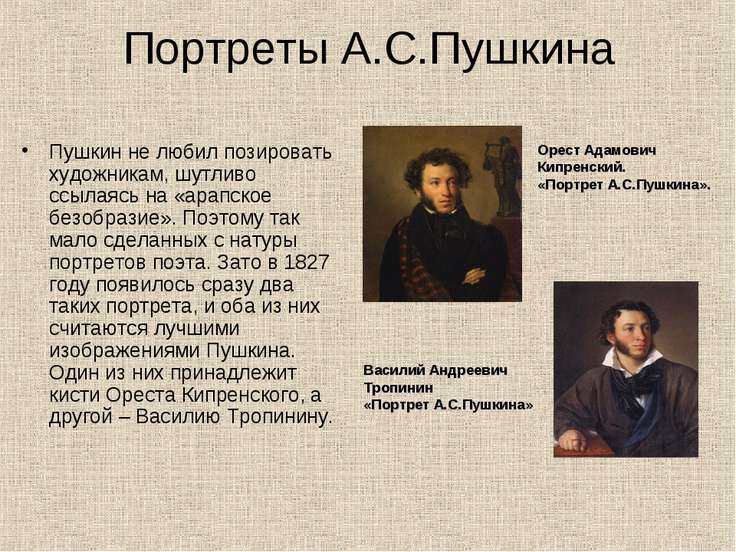 Портреты А.С.Пушкина

• Пушкин не любил позировать художникам, шутливо ссылаясь на «арапское безобразие». Поэтому так мало сделанных с натуры портретов поэта. Зато в 1827 году появилось сразу два таких портрета, и оба из них считаются лучшими изображениями Пушкина. Один из них принадлежит кисти Ореста Кипренского, а другой – Василию Тропинину.

Орест Адамович Кипренский. «Портрет А.С.Пушкина».

Василий Андреевич Тропинин «Портрет А.С.Пушкина»